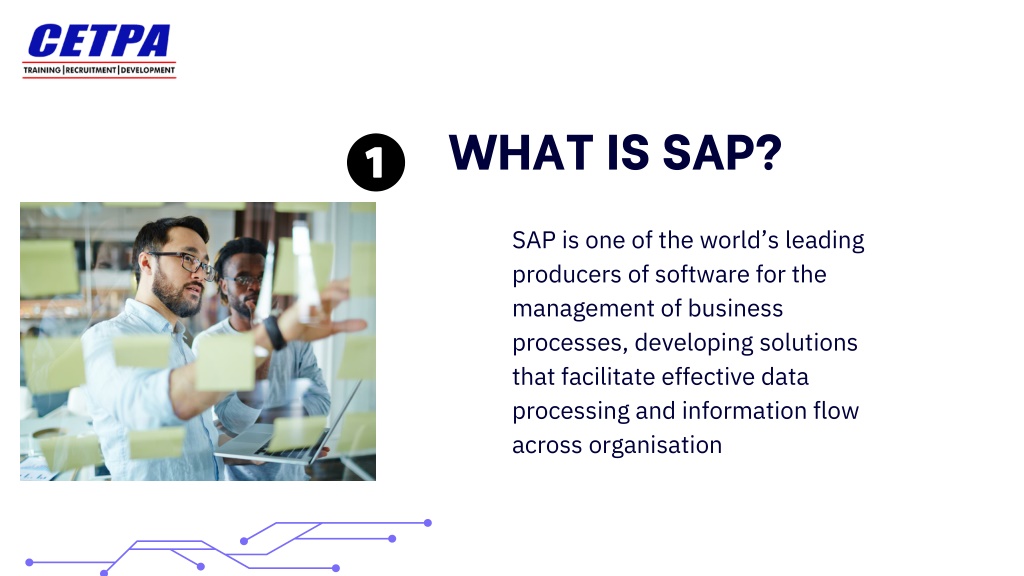 CETPA
TRAINING | RECRUITMENT | DEVELOPMENT

1

WHAT IS SAP?

SAP is one of the world’s leading producers of software for the management of business processes, developing solutions that facilitate effective data processing and information flow across organisation